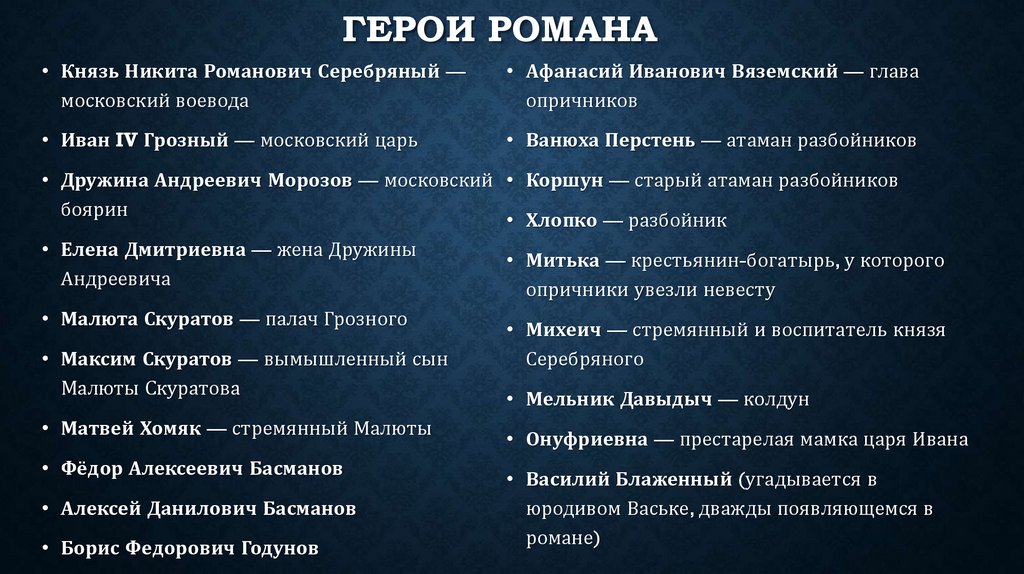 ГЕРОИ РОМАНА

• Князь Никита Романович Серебряный — московский воевода
• Иван IV Грозный — московский царь
• Дружина Андреевич Морозов — московский боярин
• Елена Дмитриевна — жена Дружины Андреевича
• Малюта Скуратов — палач Грозного
• Максим Скуратов — вымышленный сын Малюты Скуратова
• Матвей Хомяк — стремянный Малюты
• Фёдор Алексеевич Басманов
• Алексей Данилович Басманов
• Борис Федорович Годунов

• Афанасий Иванович Вяземский — глава опричников
• Ванюха Перстень — атаман разбойников
• Коршун — старый атаман разбойников
• Хлопко — разбойник
• Митька — крестьянин-богатырь, у которого опричники увезли невесту
• Михеич — стремянный и воспитатель князя Серебряного
• Мельник Давыдыч — колдун
• Онуфриевна — престарелая мамка царя Ивана
• Василий Блаженный (угадывается в юродивом Ваське, дважды появляющемся в романе)